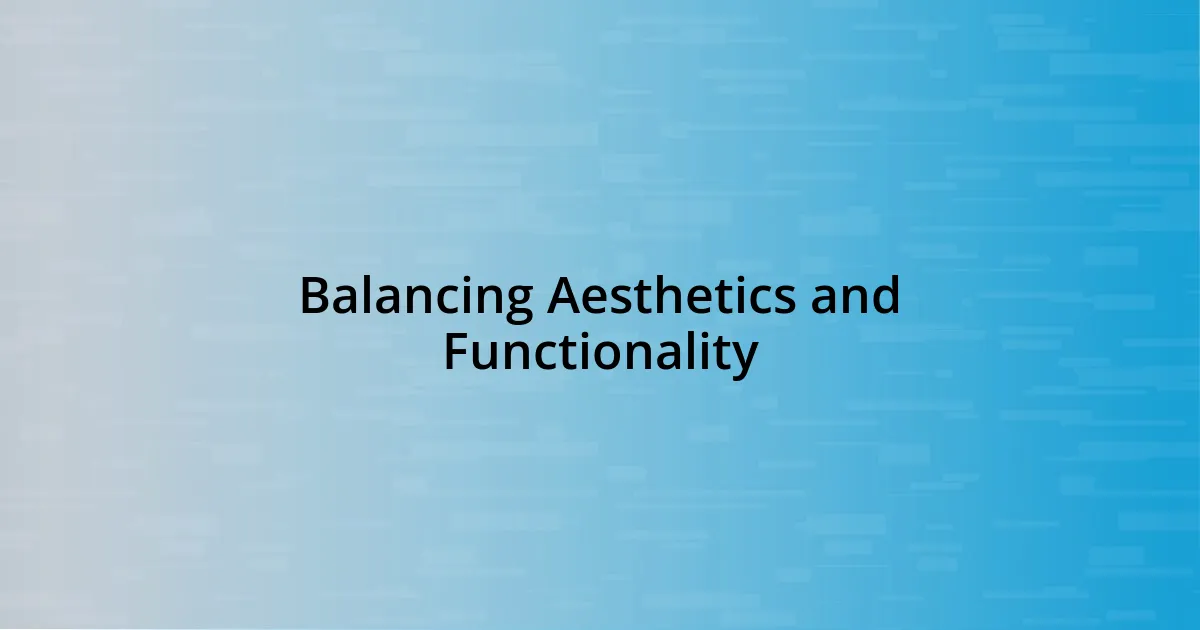 Balancing Aesthetics and Functionality